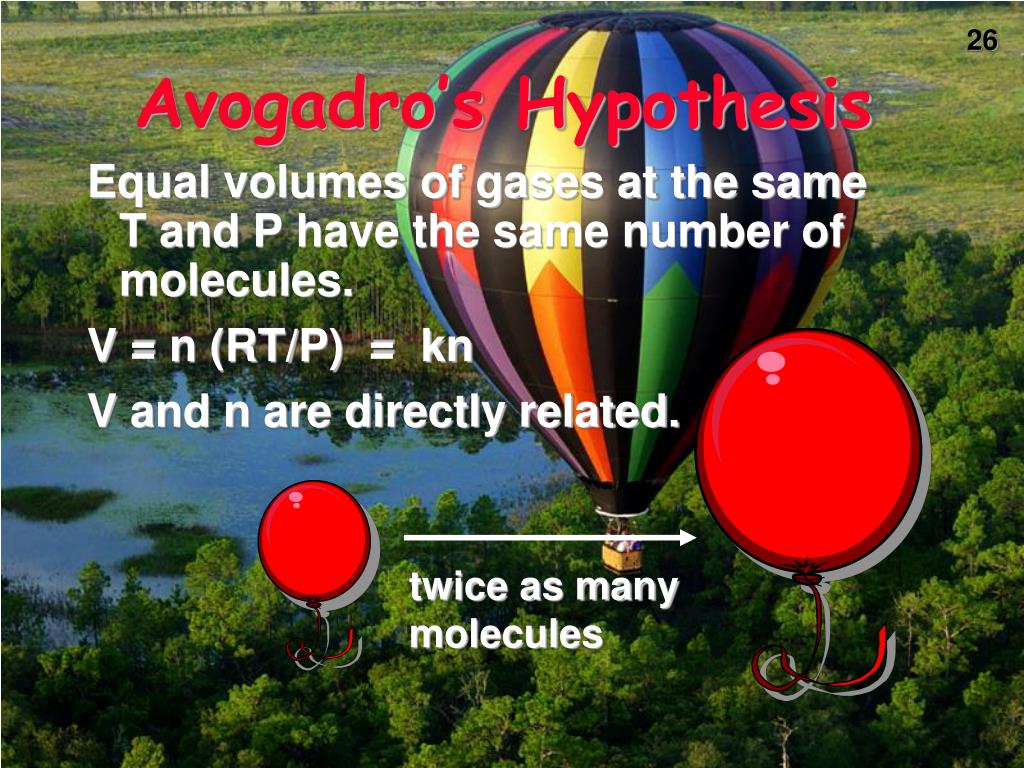 26

Avogadro's Hypothesis

Equal volumes of gases at the same T and P have the same number of molecules.

V = n (RT/P) = kn

V and n are directly related.

twice as many molecules